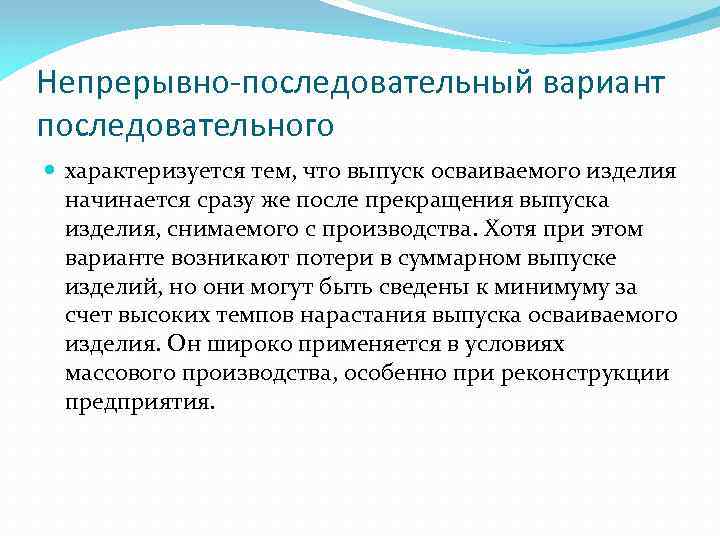 Непрерывно-последовательный вариант последовательного

характеризуется тем, что выпуск осваиваемого изделия начинается сразу же после прекращения выпуска изделия, снимаемого с производства. Хотя при этом варианте возникают потери в суммарном выпуске изделий, но они могут быть сведены к минимуму за счет высоких темпов нарастания выпуска осваиваемого изделия. Он широко применяется в условиях массового производства, особенно при реконструкции предприятия.